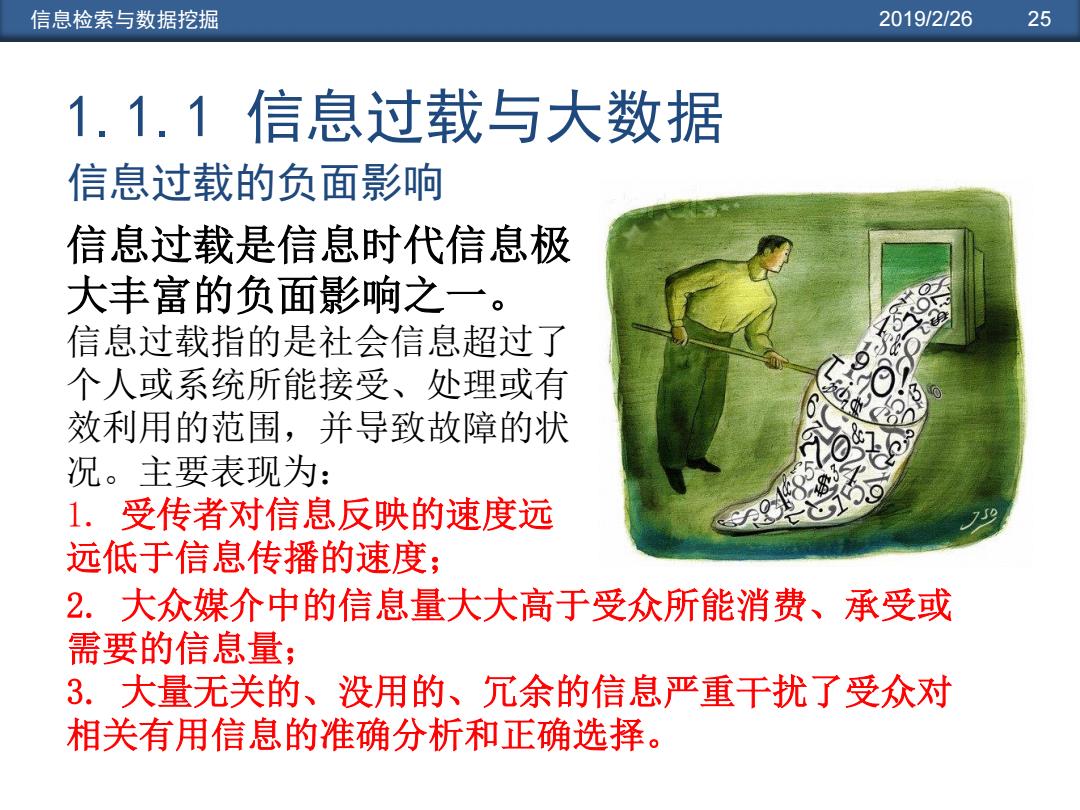 信息检索与数据挖掘　2019/2/26　25

1.1.1 信息过载与大数据

信息过载的负面影响

信息过载是信息时代信息极大丰富的负面影响之一。

信息过载指的是社会信息超过了个人或系统所能接受、处理或有效利用的范围，并导致故障的状况。主要表现为：

1. 受传者对信息反映的速度远远低于信息传播的速度；

2. 大众媒介中的信息量大大高于受众所能消费、承受或需要的信息量；

3. 大量无关的、没用的、冗余的信息严重干扰了受众对相关有用信息的准确分析和正确选择。